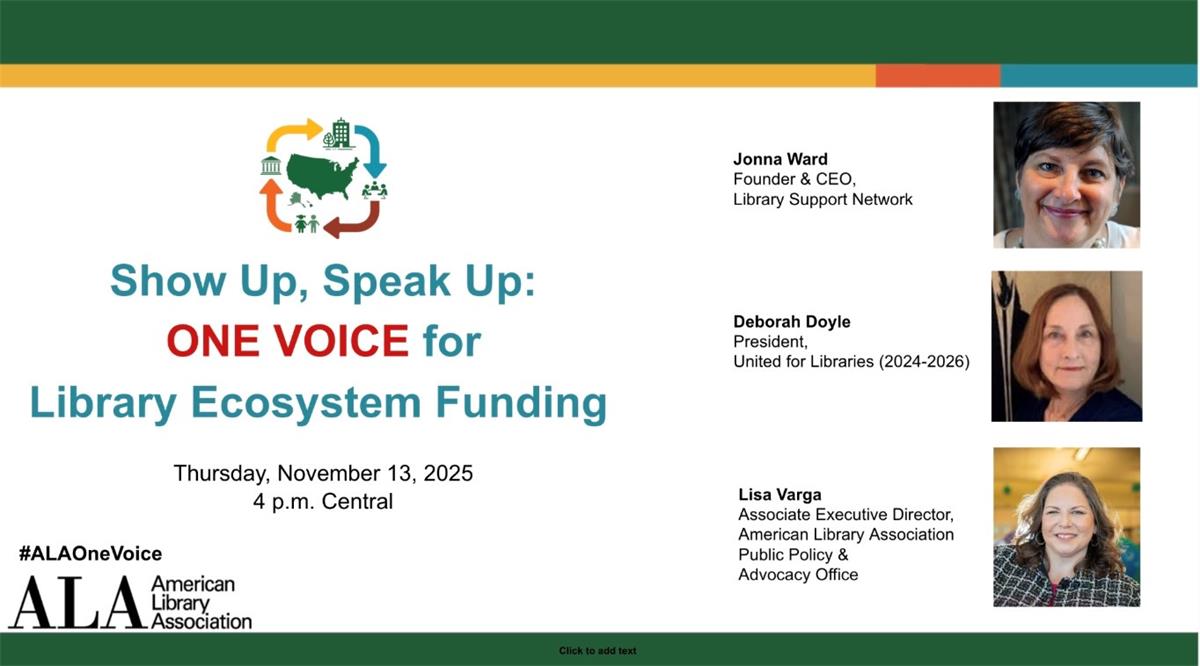 Show Up, Speak Up:
ONE VOICE for
Library Ecosystem Funding

Thursday, November 13, 2025
4 p.m. Central

#ALAOneVoice

ALA American Library Association

Jonna Ward
Founder & CEO,
Library Support Network

Deborah Doyle
President,
United for Libraries (2024-2026)

Lisa Varga
Associate Executive Director,
American Library Association
Public Policy &
Advocacy Office

Click to add text